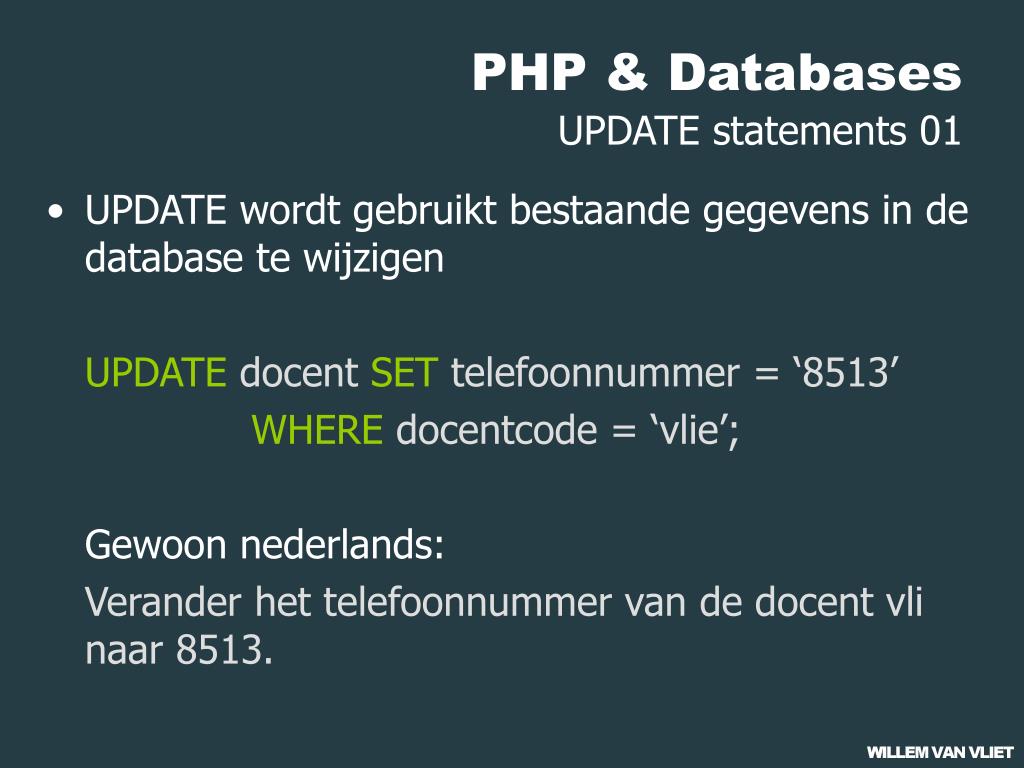 PHP & Databases
UPDATE statements 01

• UPDATE wordt gebruikt bestaande gegevens in de database te wijzigen

UPDATE docent SET telefoonnummer = ‘8513’
WHERE docentcode = ‘vlie’;

Gewoon nederlands:
Verander het telefoonnummer van de docent vli naar 8513.

WILLEM VAN VLIET